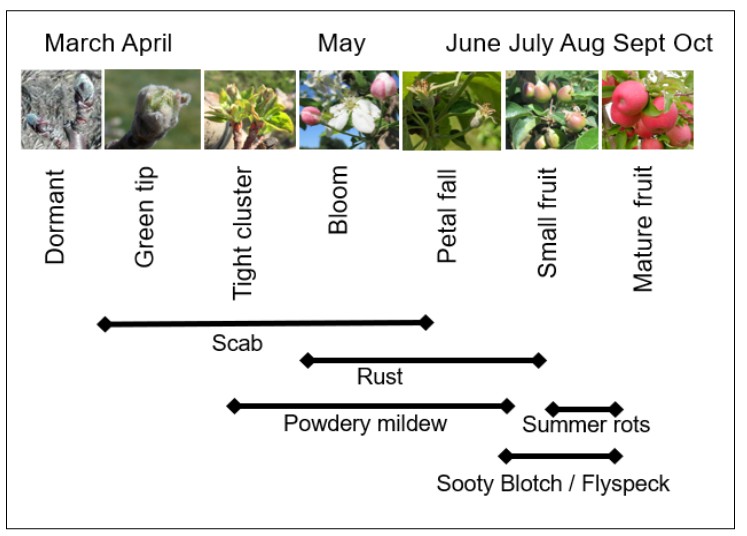 March April May June July Aug Sept Oct

Dormant

Green tip

Tight cluster

Bloom

Petal fall

Small fruit

Mature fruit

Scab

Rust

Powdery mildew

Summer rots

Sooty Blotch / Flyspeck